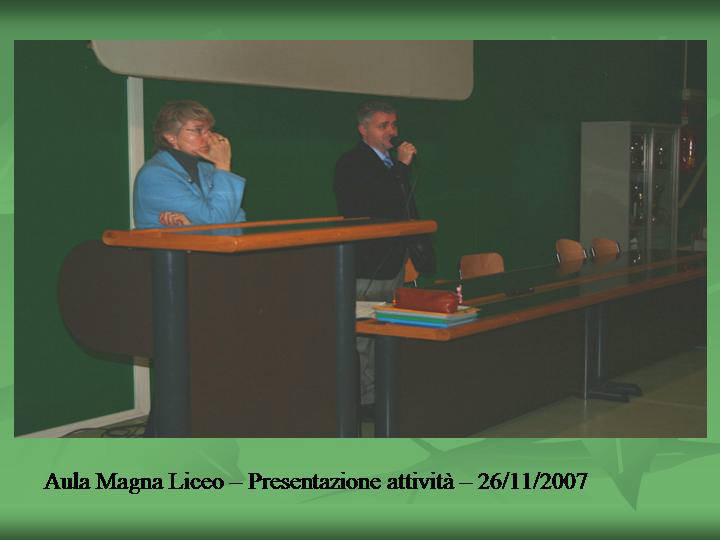 Aula Magna Liceo – Presentazione attività – 26/11/2007